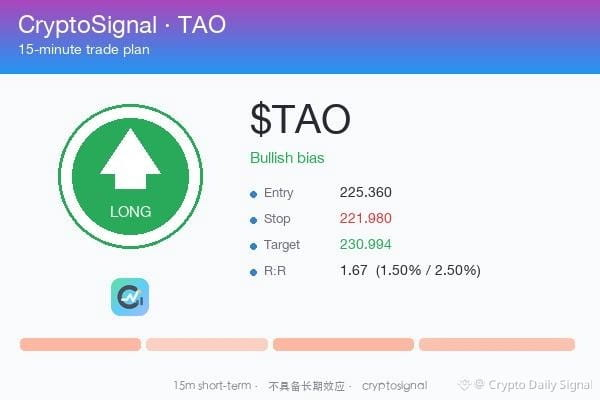 CryptoSignal · TAO
15-minute trade plan

LONG

$TAO

Bullish bias

• Entry 225.360
• Stop 221.980
• Target 230.994
• R:R 1.67 (1.50% / 2.50%)

15m short-term · 不具备长期效应 · cryptosignal

Crypto Daily Signal